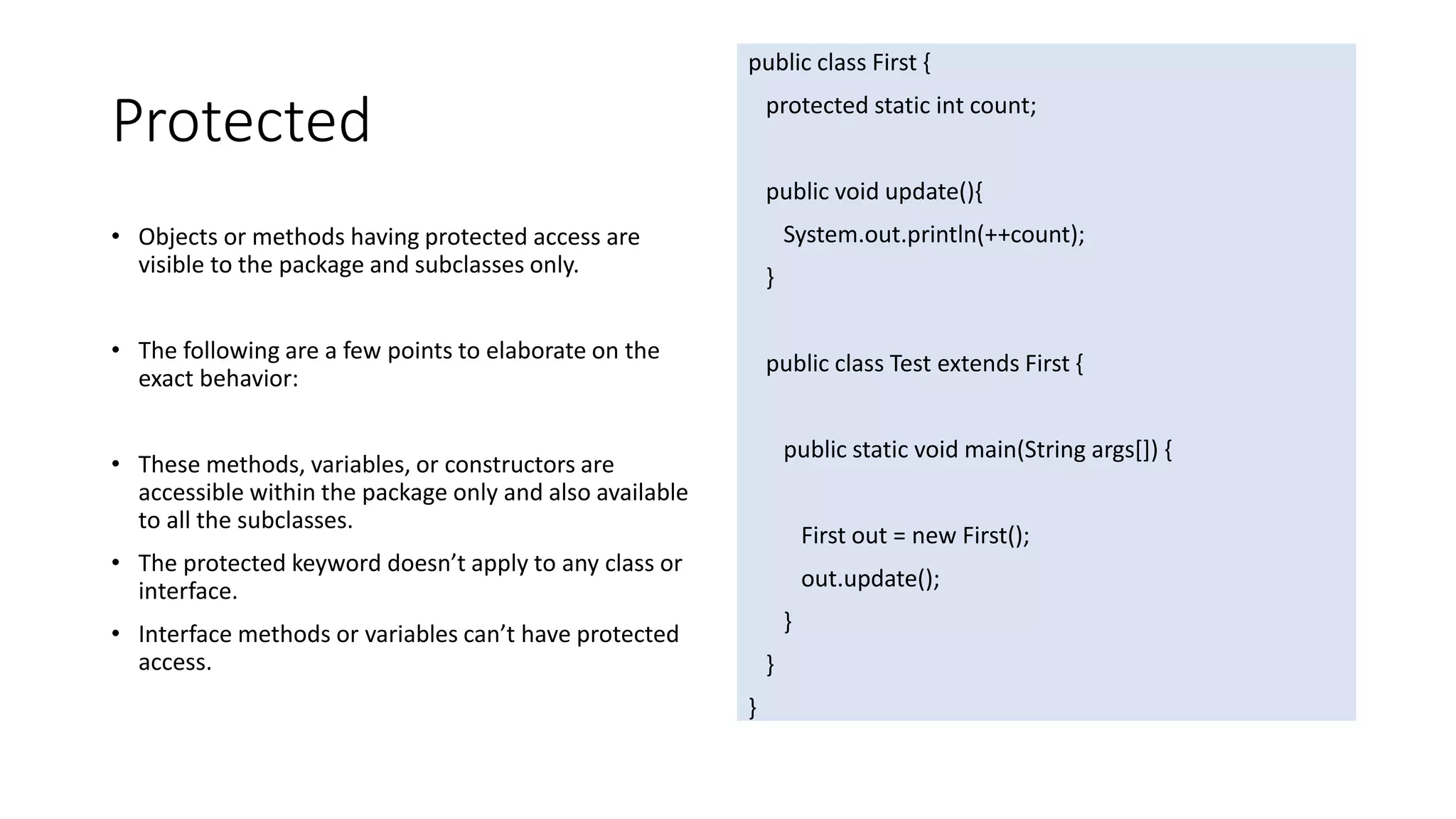 Protected

• Objects or methods having protected access are visible to the package and subclasses only.

• The following are a few points to elaborate on the exact behavior:

• These methods, variables, or constructors are accessible within the package only and also available to all the subclasses.
• The protected keyword doesn’t apply to any class or interface.
• Interface methods or variables can’t have protected access.

public class First {
  protected static int count;

  public void update(){
    System.out.println(++count);
  }

  public class Test extends First {

    public static void main(String args[]) {

      First out = new First();
      out.update();
    }
  }
}